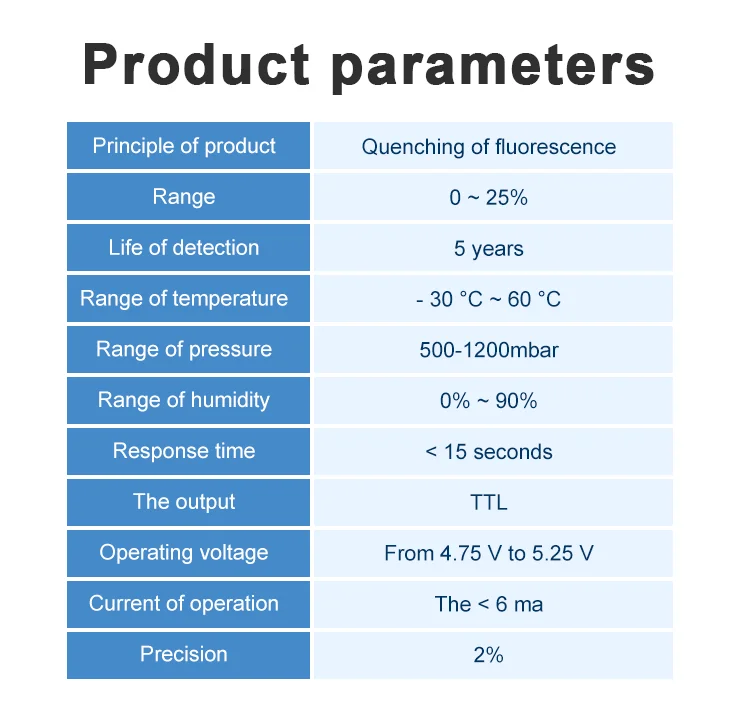 Product parameters

| Principle of product | Quenching of fluorescence |
|---|---|
| Range | 0 ~ 25% |
| Life of detection | 5 years |
| Range of temperature | - 30 °C ~ 60 °C |
| Range of pressure | 500-1200mbar |
| Range of humidity | 0% ~ 90% |
| Response time | < 15 seconds |
| The output | TTL |
| Operating voltage | From 4.75 V to 5.25 V |
| Current of operation | The < 6 ma |
| Precision | 2% |